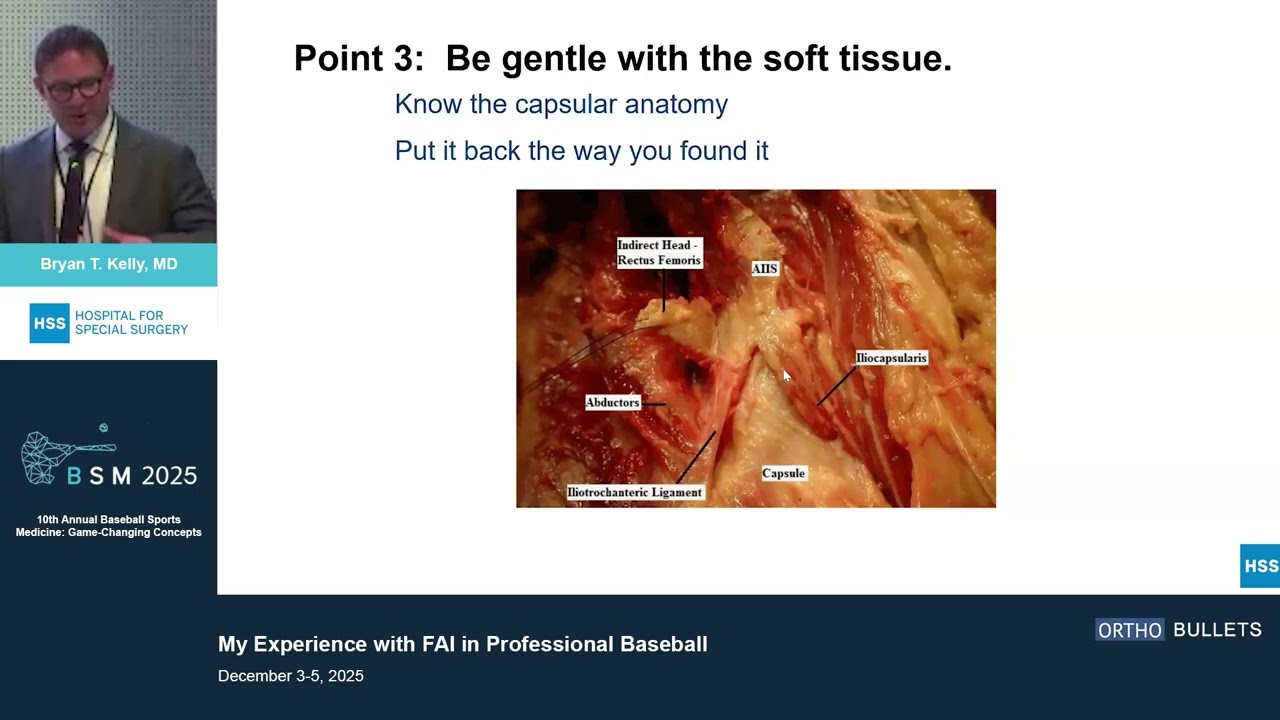 Bryan T. Kelly, MD

HSS HOSPITAL FOR SPECIAL SURGERY

BSM 2025

10th Annual Baseball Sports Medicine: Game-Changing Concepts

Point 3: Be gentle with the soft tissue.

Know the capsular anatomy

Put it back the way you found it

Indirect Head - Rectus Femoris

AIIS

Iliocapsularis

Abductors

Capsule

Iliotrochanteric Ligament

HSS

My Experience with FAI in Professional Baseball

December 3-5, 2025

ORTHO BULLETS